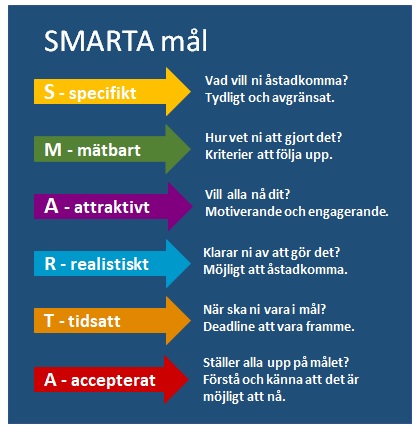 SMARTA mål

S - specifikt

Vad vill ni åstadkomma?
Tydligt och avgränsat.

M - mätbart

Hur vet ni att gjort det?
Kriterier att följa upp.

A - attraktivt

Vill alla nå dit?
Motiverande och engagerande.

R - realistiskt

Klarar ni av att gör det?
Möjligt att åstadkomma.

T - tidsatt

När ska ni vara i mål?
Deadline att vara framme.

A - accepterat

Ställer alla upp på målet?
Förstå och känna att det är möjligt att nå.